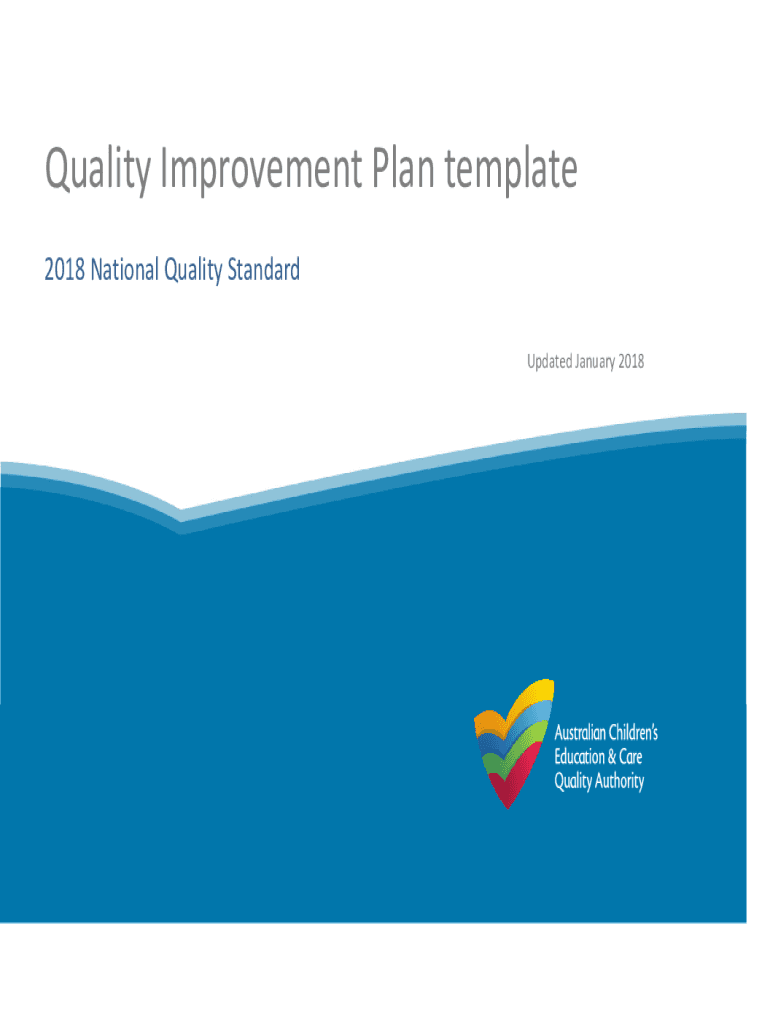 Quality Improvement Plan template

2018 National Quality Standard

Updated January 2018

Australian Children's
Education & Care
Quality Authority